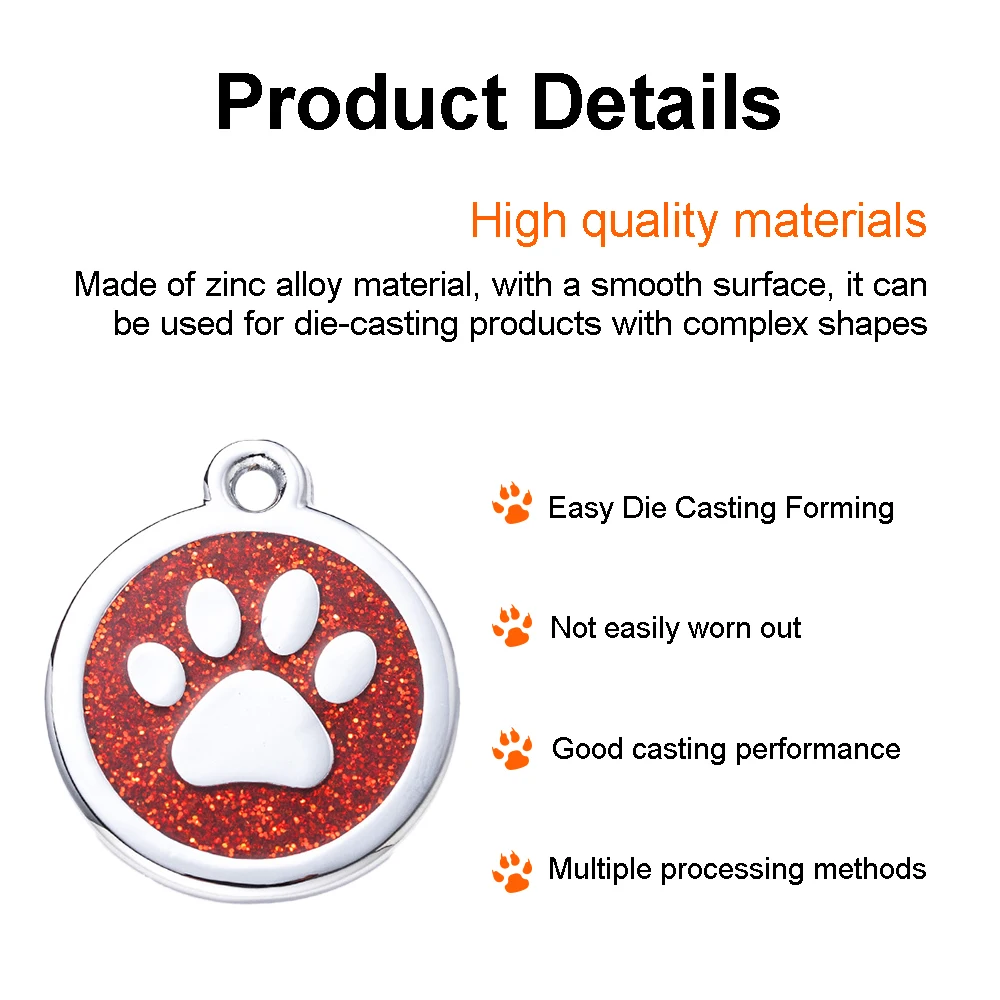 Product Details

High quality materials

Made of zinc alloy material, with a smooth surface, it can be used for die-casting products with complex shapes

Easy Die Casting Forming

Not easily worn out

Good casting performance

Multiple processing methods